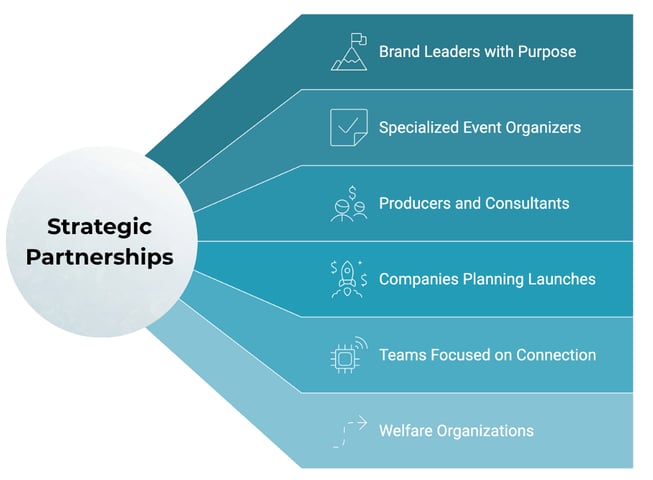 Strategic Partnerships

Brand Leaders with Purpose

Specialized Event Organizers

Producers and Consultants

Companies Planning Launches

Teams Focused on Connection

Welfare Organizations